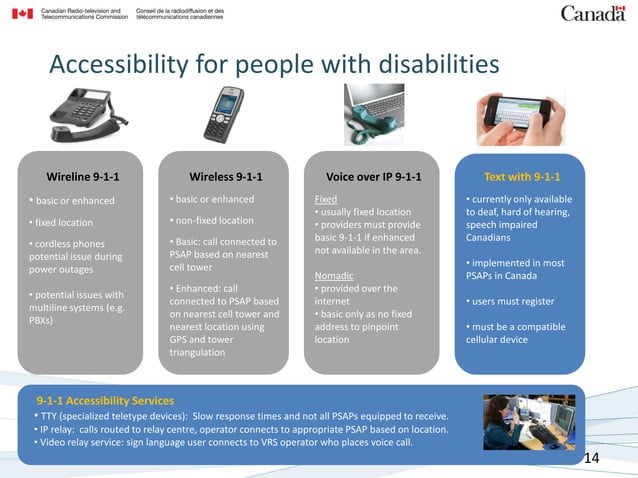 Canadian Radio-television and Telecommunications Commission

Conseil de la radiodiffusion et des télécommunications canadiennes

Canada

Accessibility for people with disabilities

Wireline 9-1-1

• basic or enhanced

• fixed location

• cordless phones potential issue during power outages

• potential issues with multiline systems (e.g. PBXs)

Wireless 9-1-1

• basic or enhanced

• non-fixed location

• Basic: call connected to PSAP based on nearest cell tower

• Enhanced: call connected to PSAP based on nearest cell tower and nearest location using GPS and tower triangulation

Voice over IP 9-1-1

Fixed

• usually fixed location

• providers must provide basic 9-1-1 if enhanced not available in the area.

Nomadic

• provided over the internet

• basic only as no fixed address to pinpoint location

Text with 9-1-1

• currently only available to deaf, hard of hearing, speech impaired Canadians

• implemented in most PSAPs in Canada

• users must register

• must be a compatible cellular device

9-1-1 Accessibility Services

• TTY (specialized teletype devices): Slow response times and not all PSAPs equipped to receive.

• IP relay: calls routed to relay centre, operator connects to appropriate PSAP based on location.

• Video relay service: sign language user connects to VRS operator who places voice call.

14